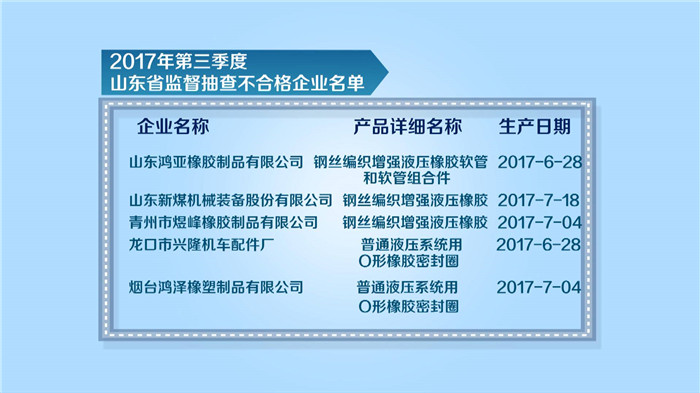 2017年第三季度
山东省监督抽查不合格企业名单

| 企业名称 | 产品详细名称 | 生产日期 |
|---|---|---|
| 山东鸿亚橡胶制品有限公司 | 钢丝编织增强液压橡胶软管和软管组合件 | 2017-6-28 |
| 山东新煤机械装备股份有限公司 | 钢丝编织增强液压橡胶 | 2017-7-18 |
| 青州市煜峰橡胶制品有限公司 | 钢丝编织增强液压橡胶 | 2017-7-04 |
| 龙口市兴隆机车配件厂 | 普通液压系统用O形橡胶密封圈 | 2017-6-28 |
| 烟台鸿泽橡塑制品有限公司 | 普通液压系统用O形橡胶密封圈 | 2017-7-04 |